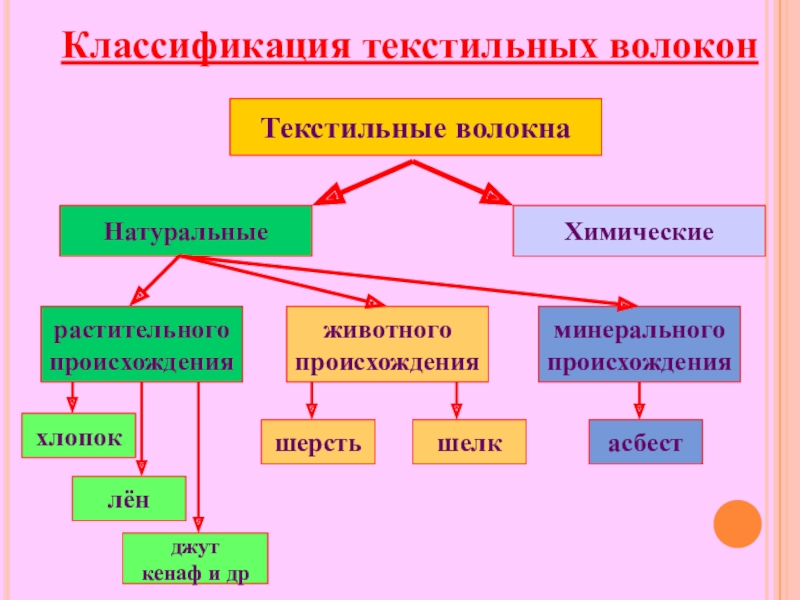 Классификация текстильных волокон

Текстильные волокна

Натуральные

Химические

растительного происхождения

животного происхождения

минерального происхождения

хлопок

лён

джут кенаф и др

шерсть

шелк

асбест